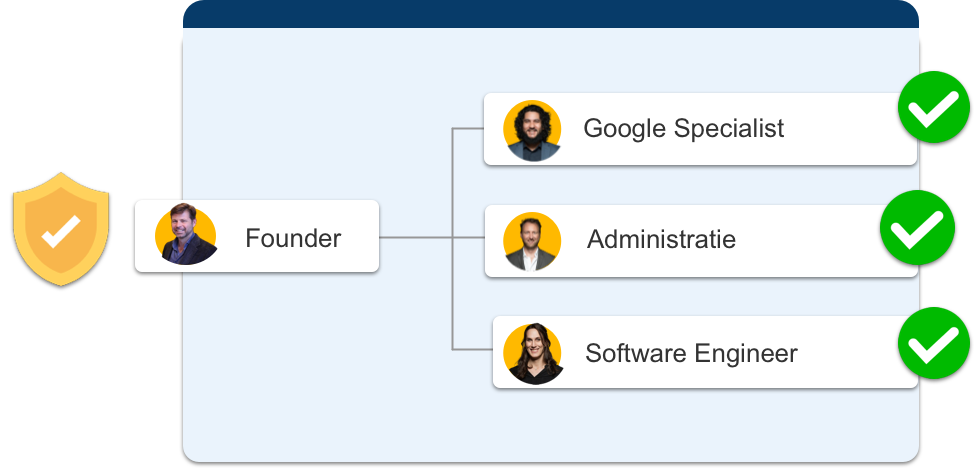 Founder

Google Specialist

Administratie

Software Engineer